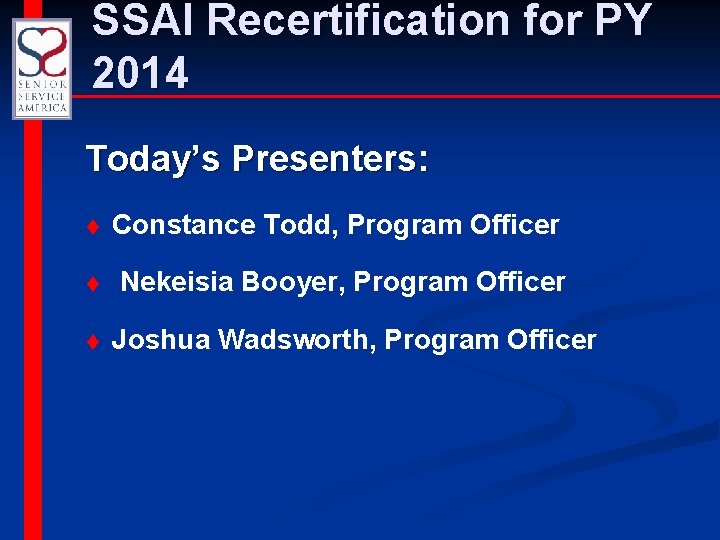 SENIOR SERVICE AMERICA

SSAI Recertification for PY 2014

Today's Presenters:

♦ Constance Todd, Program Officer

♦ Nekeisia Booyer, Program Officer

♦ Joshua Wadsworth, Program Officer